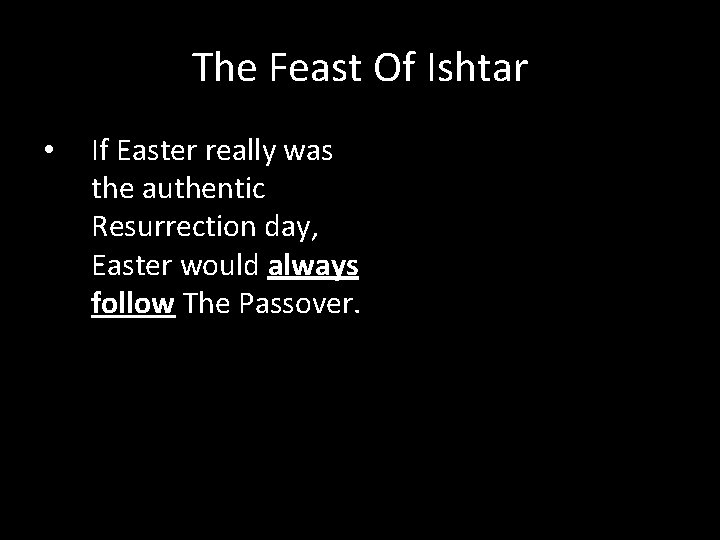 The Feast Of Ishtar

• If Easter really was the authentic Resurrection day, Easter would always follow The Passover.